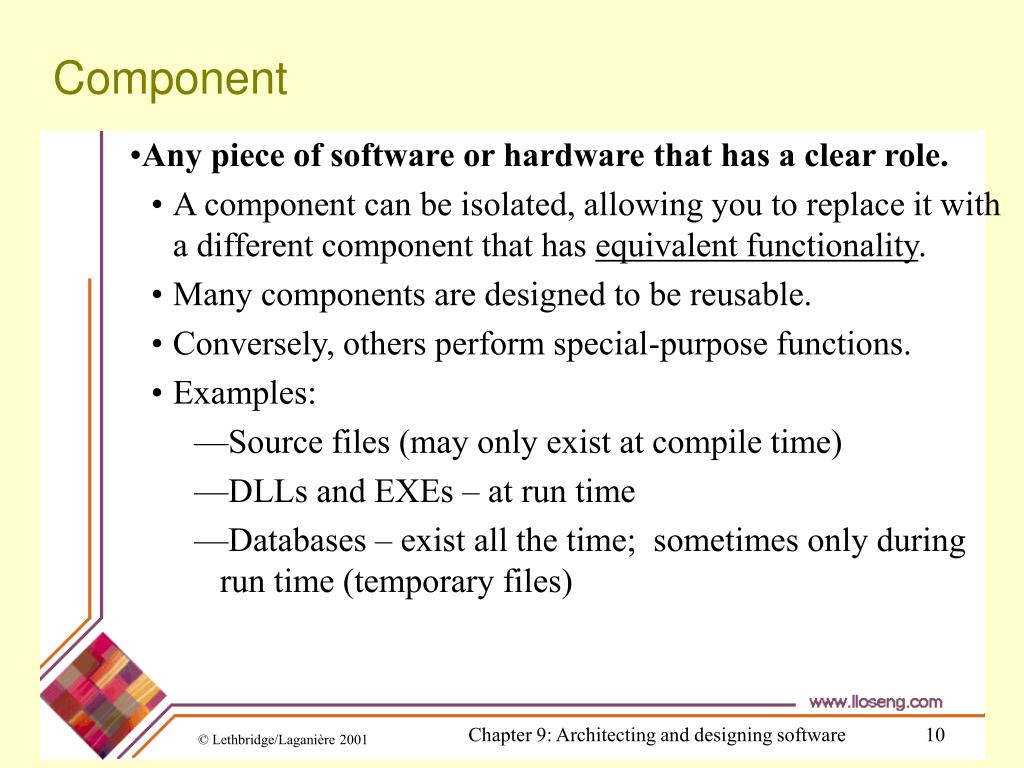 Component

•Any piece of software or hardware that has a clear role.

• A component can be isolated, allowing you to replace it with a different component that has equivalent functionality.

• Many components are designed to be reusable.

• Conversely, others perform special-purpose functions.

• Examples:

—Source files (may only exist at compile time)

—DLLs and EXEs – at run time

—Databases – exist all the time; sometimes only during run time (temporary files)

www.lloseng.com

© Lethbridge/Laganière 2001

Chapter 9: Architecting and designing software

10